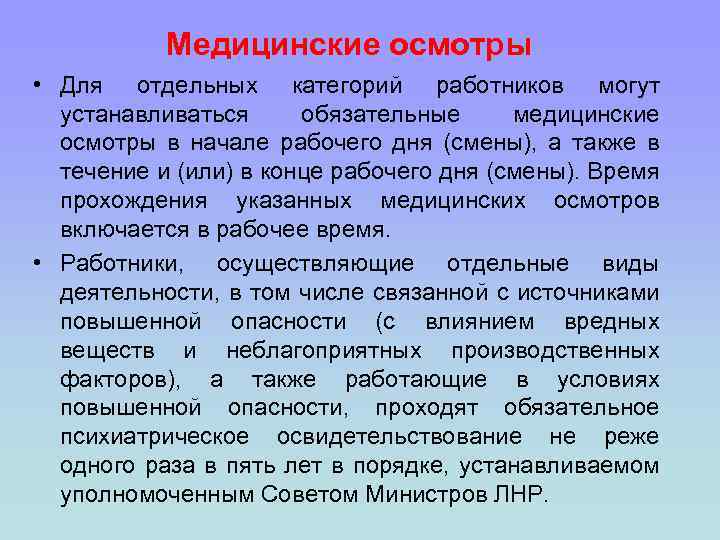 Медицинские осмотры

• Для отдельных категорий работников могут устанавливаться обязательные медицинские осмотры в начале рабочего дня (смены), а также в течение и (или) в конце рабочего дня (смены). Время прохождения указанных медицинских осмотров включается в рабочее время.

• Работники, осуществляющие отдельные виды деятельности, в том числе связанной с источниками повышенной опасности (с влиянием вредных веществ и неблагоприятных производственных факторов), а также работающие в условиях повышенной опасности, проходят обязательное психиатрическое освидетельствование не реже одного раза в пять лет в порядке, устанавливаемом уполномоченным Советом Министров ЛНР.